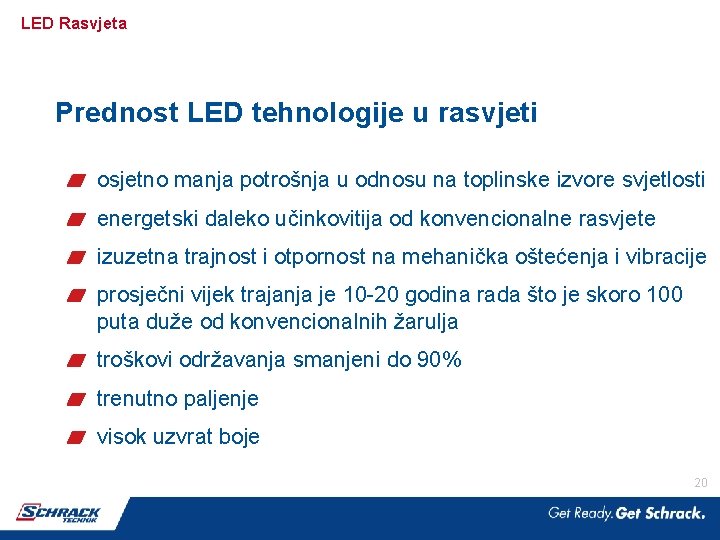 LED Rasvjeta

Prednost LED tehnologije u rasvjeti

osjetno manja potrošnja u odnosu na toplinske izvore svjetlosti

energetski daleko učinkovitija od konvencionalne rasvjete

izuzetna trajnost i otpornost na mehanička oštećenja i vibracije

prosječni vijek trajanja je 10-20 godina rada što je skoro 100 puta duže od konvencionalnih žarulja

troškovi održavanja smanjeni do 90%

trenutno paljenje

visok uzvrat boje

20

SCHRACK TECHNIK

Get Ready. Get Schrack.